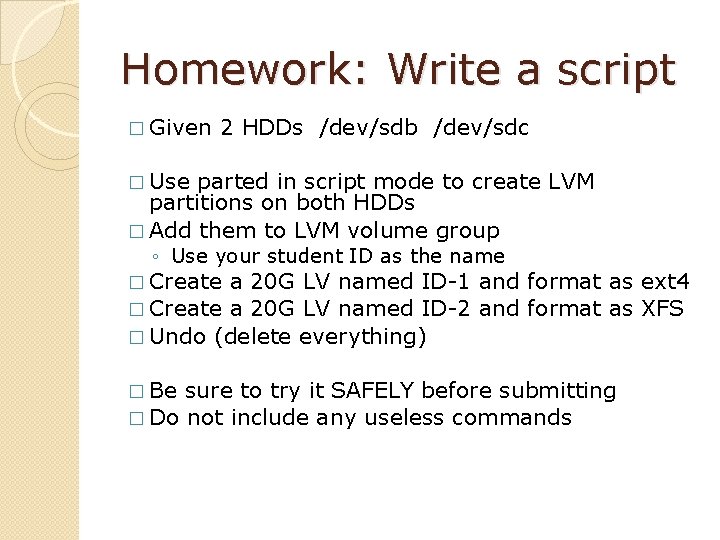 Homework: Write a script

□ Given 2 HDDs /dev/sdb /dev/sdc

□ Use parted in script mode to create LVM partitions on both HDDs
□ Add them to LVM volume group
◦ Use your student ID as the name
□ Create a 20G LV named ID-1 and format as ext4
□ Create a 20G LV named ID-2 and format as XFS
□ Undo (delete everything)

□ Be sure to try it SAFELY before submitting
□ Do not include any useless commands